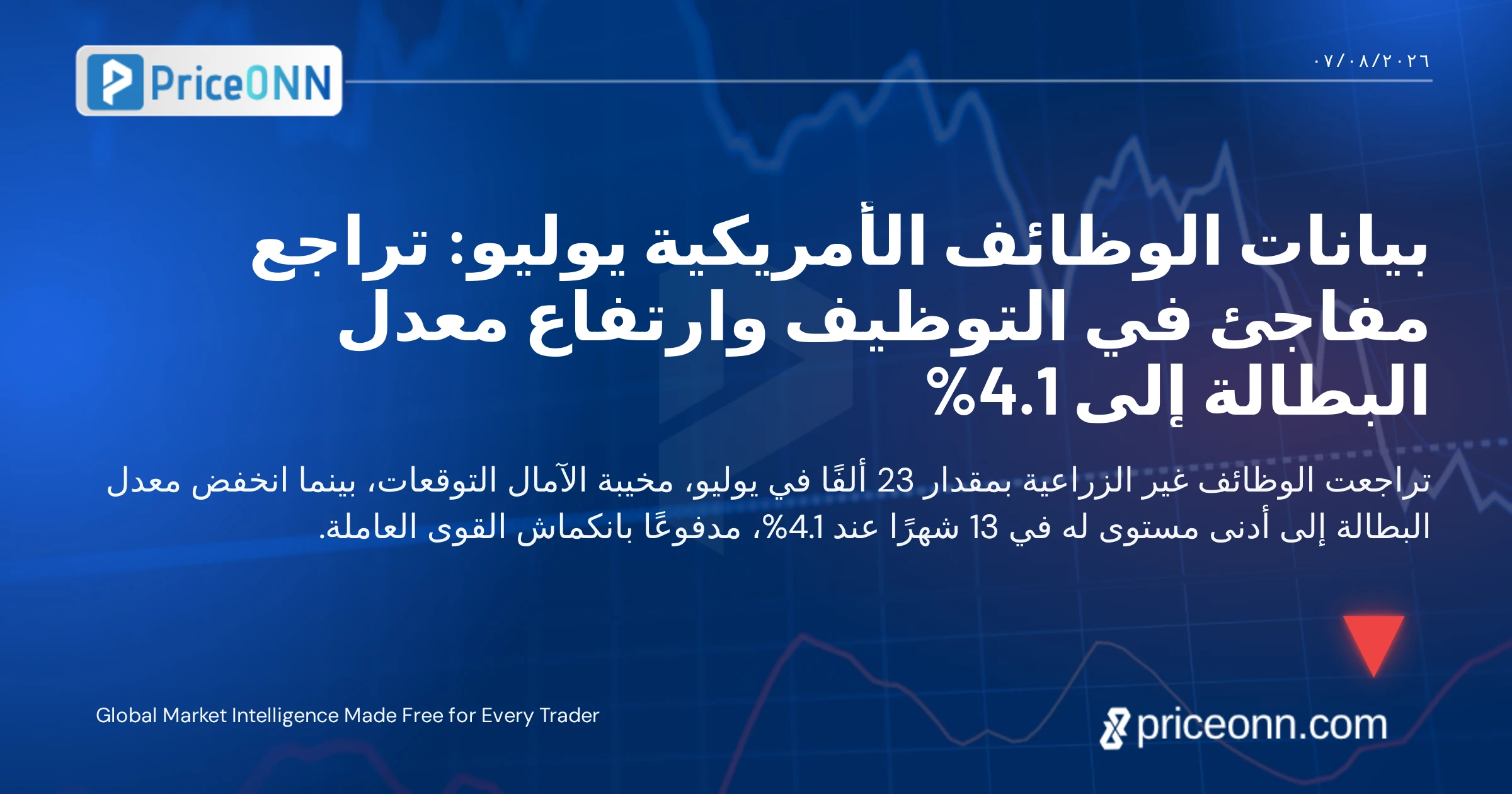 PriceONN

٠٧/٠٨/٢٠٢٦

بيانات الوظائف الأمريكية يوليو: تراجع مفاجئ في التوظيف وارتفاع معدل البطالة إلى 4.1%

تراجعت الوظائف غير الزراعية بمقدار 23 ألفًا في يوليو، مخيبة الآمال التوقعات، بينما انخفض معدل البطالة إلى أدنى مستوى له في 13 شهرًا عند 4.1%، مدفوعًا بانكماش القوى العاملة.

Global Market Intelligence Made Free for Every Trader

priceonn.com